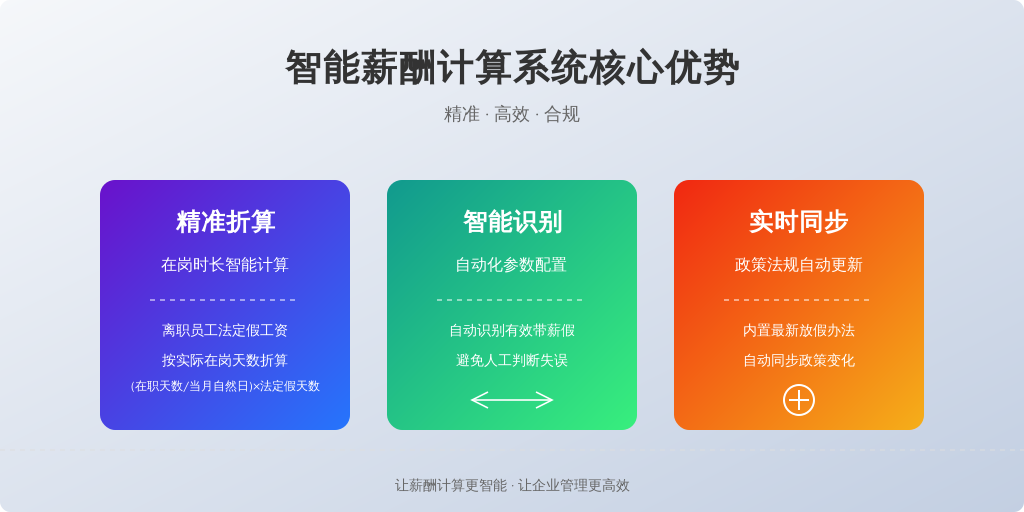 智能薪酬计算系统核心优势

精准 · 高效 · 合规

精准折算

在岗时长智能计算

离职员工法定假工资

按实际在岗天数折算

（在职天数/当月自然日）×法定假天数

智能识别

自动化参数配置

自动识别有效带薪假

避免人工判断失误

实时同步

政策法规自动更新

内置最新放假办法

自动同步政策变化

让薪酬计算更智能 · 让企业管理更高效